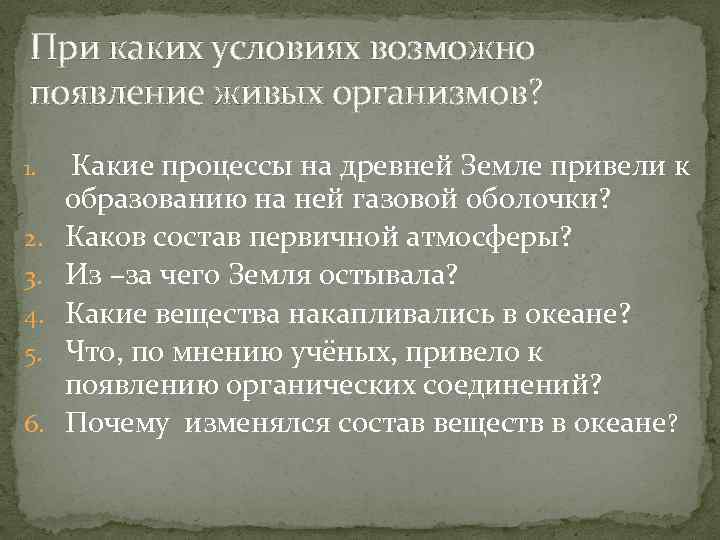 При каких условиях возможно появление живых организмов?

1. Какие процессы на древней Земле привели к образованию на ней газовой оболочки?
2. Каков состав первичной атмосферы?
3. Из –за чего Земля остывала?
4. Какие вещества накапливались в океане?
5. Что, по мнению учёных, привело к появлению органических соединений?
6. Почему изменялся состав веществ в океане?